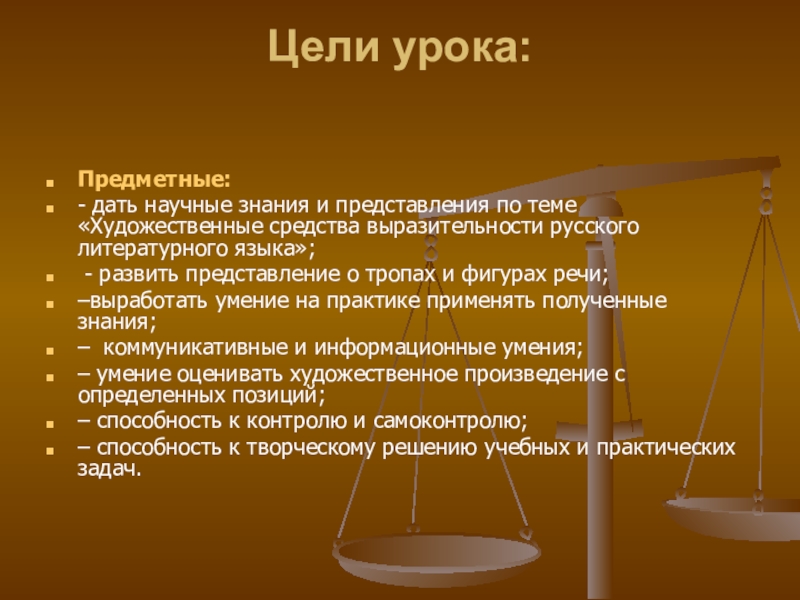 Цели урока:

- Предметные:
- - дать научные знания и представления по теме «Художественные средства выразительности русского литературного языка»;
- - развить представление о тропах и фигурах речи;
- –выработать умение на практике применять полученные знания;
- – коммуникативные и информационные умения;
- – умение оценивать художественное произведение с определенных позиций;
- – способность к контролю и самоконтролю;
- – способность к творческому решению учебных и практических задач.